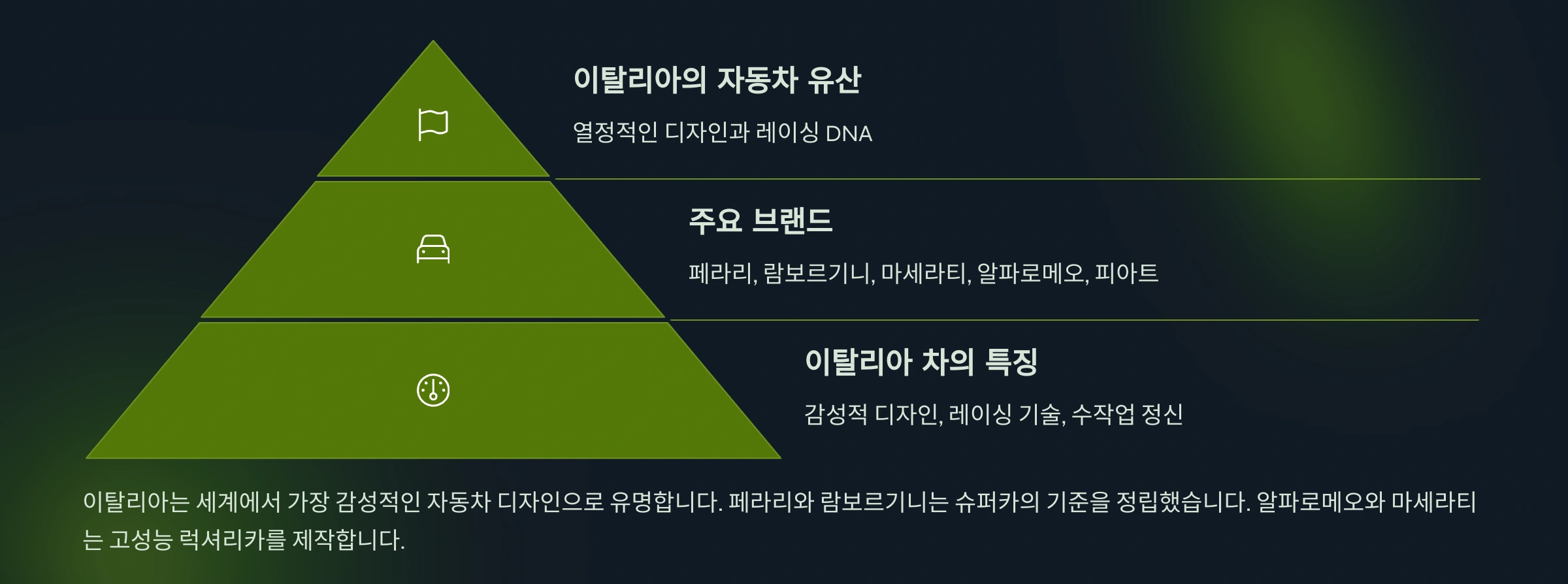 이탈리아의 자동차 유산

열정적인 디자인과 레이싱 DNA

주요 브랜드

페라리, 람보르기니, 마세라티, 알파로메오, 피아트

이탈리아 차의 특징

감성적 디자인, 레이싱 기술, 수작업 정신

이탈리아는 세계에서 가장 감성적인 자동차 디자인으로 유명합니다. 페라리와 람보르기니는 슈퍼카의 기준을 정립했습니다. 알파로메오와 마세라티는 고성능 럭셔리카를 제작합니다.